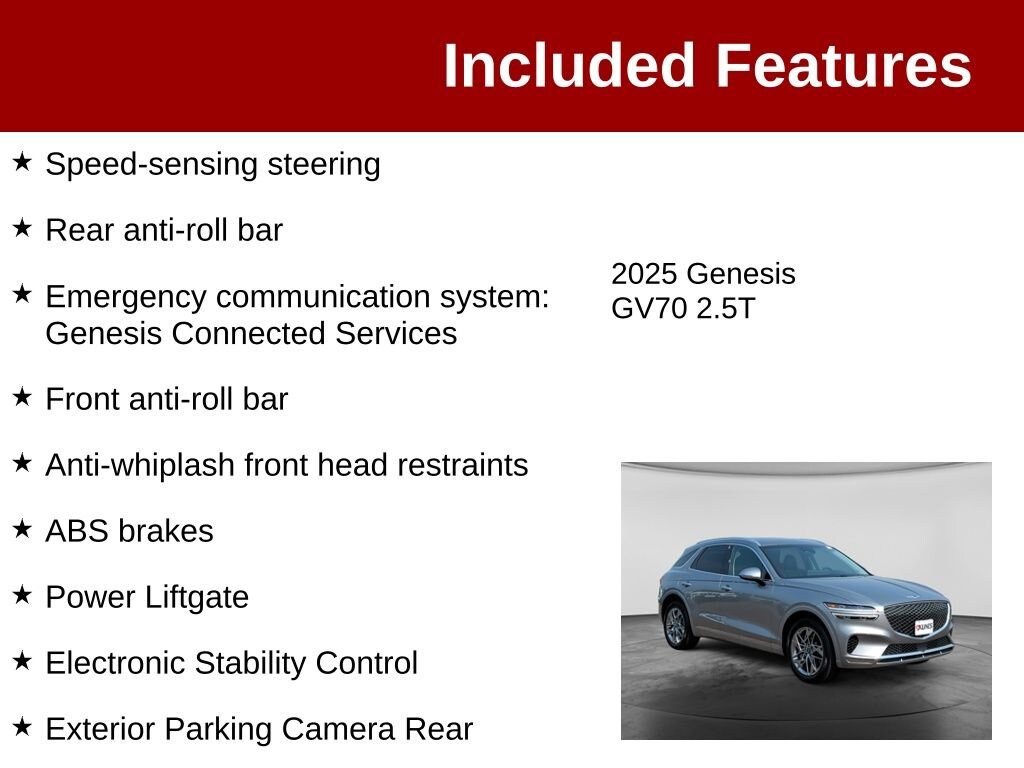 Included Features

★ Speed-sensing steering

★ Rear anti-roll bar

★ Emergency communication system: Genesis Connected Services

★ Front anti-roll bar

★ Anti-whiplash front head restraints

★ ABS brakes

★ Power Liftgate

★ Electronic Stability Control

★ Exterior Parking Camera Rear

2025 Genesis GV70 2.5T